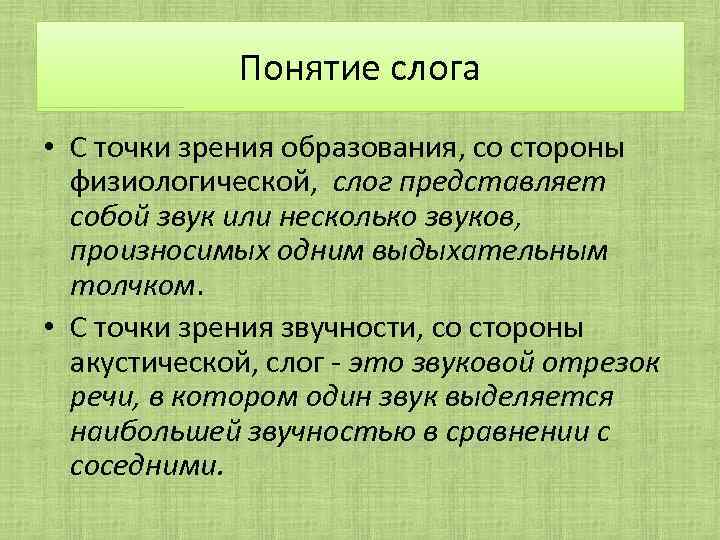 Понятие слога

• С точки зрения образования, со стороны физиологической, слог представляет собой звук или несколько звуков, произносимых одним выдыхательным толчком.

• С точки зрения звучности, со стороны акустической, слог - это звуковой отрезок речи, в котором один звук выделяется наибольшей звучностью в сравнении с соседними.